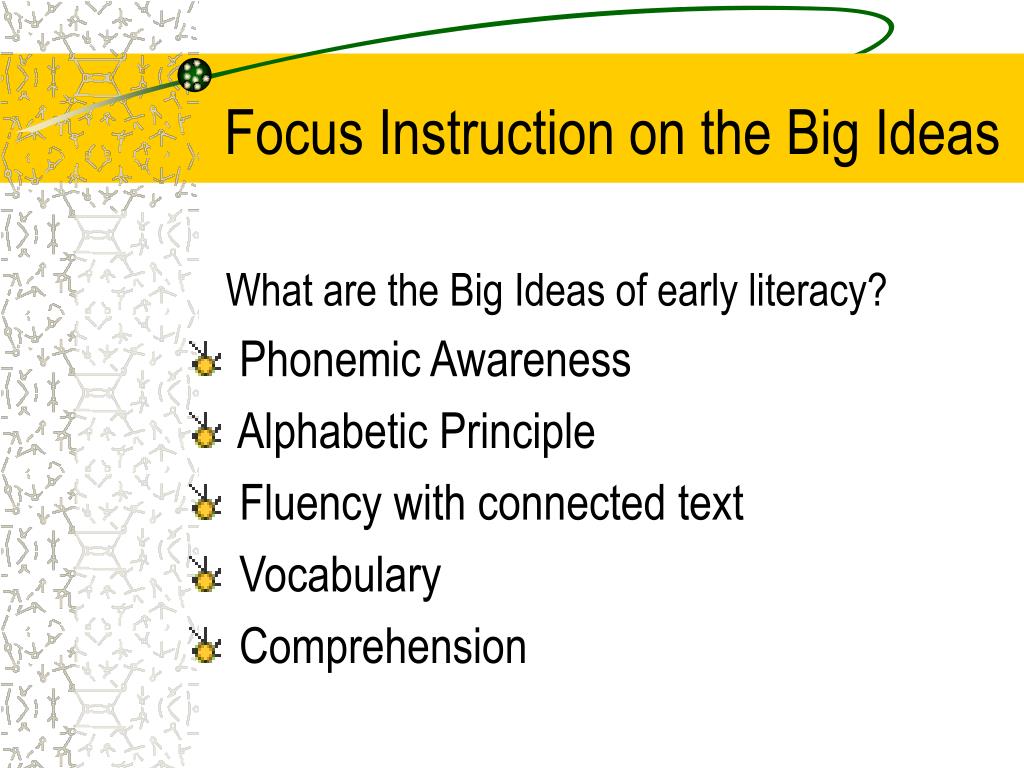 Focus Instruction on the Big Ideas

What are the Big Ideas of early literacy?

Phonemic Awareness
Alphabetic Principle
Fluency with connected text
Vocabulary
Comprehension